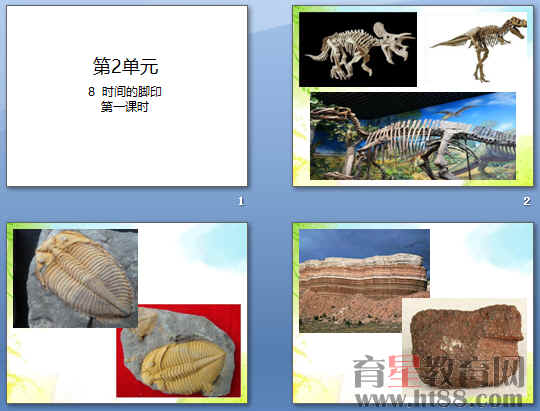 第2单元

8 时间的脚印
第一课时

1

2

育星教育网
www.ht88.com